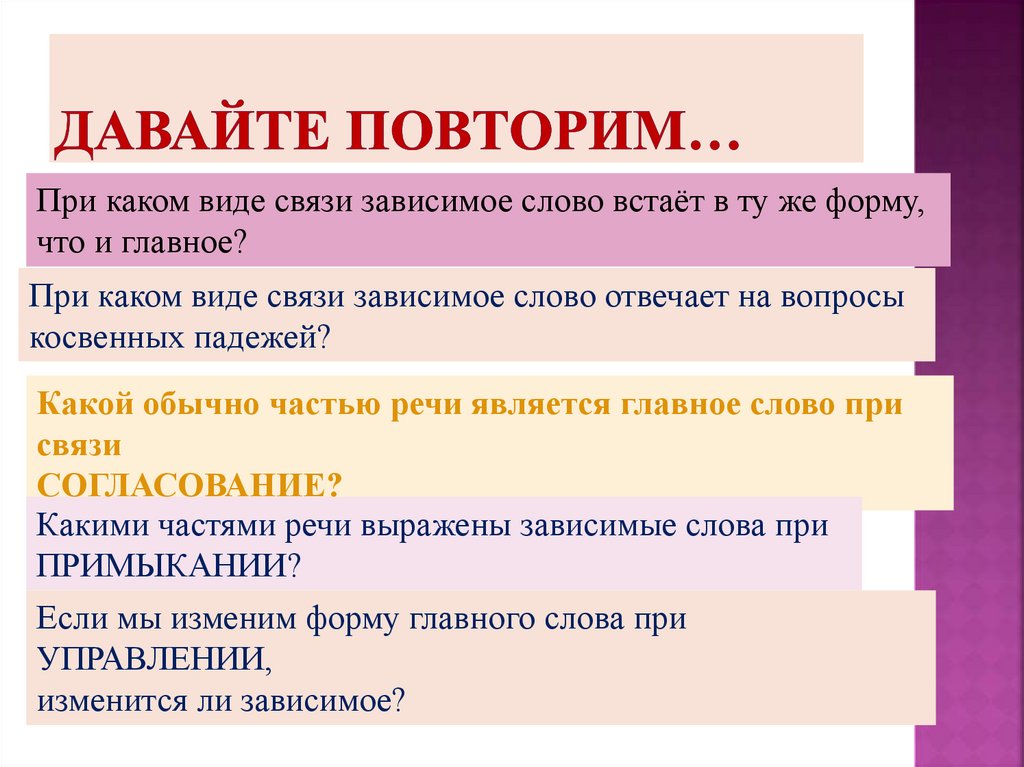 ДАВАЙТЕ ПОВТОРИМ…

При каком виде связи зависимое слово встаёт в ту же форму, что и главное?

При каком виде связи зависимое слово отвечает на вопросы косвенных падежей?

Какой обычно частью речи является главное слово при связи
СОГЛАСОВАНИЕ?

Какими частями речи выражены зависимые слова при ПРИМЫКАНИИ?

Если мы изменим форму главного слова при УПРАВЛЕНИИ,
изменится ли зависимое?